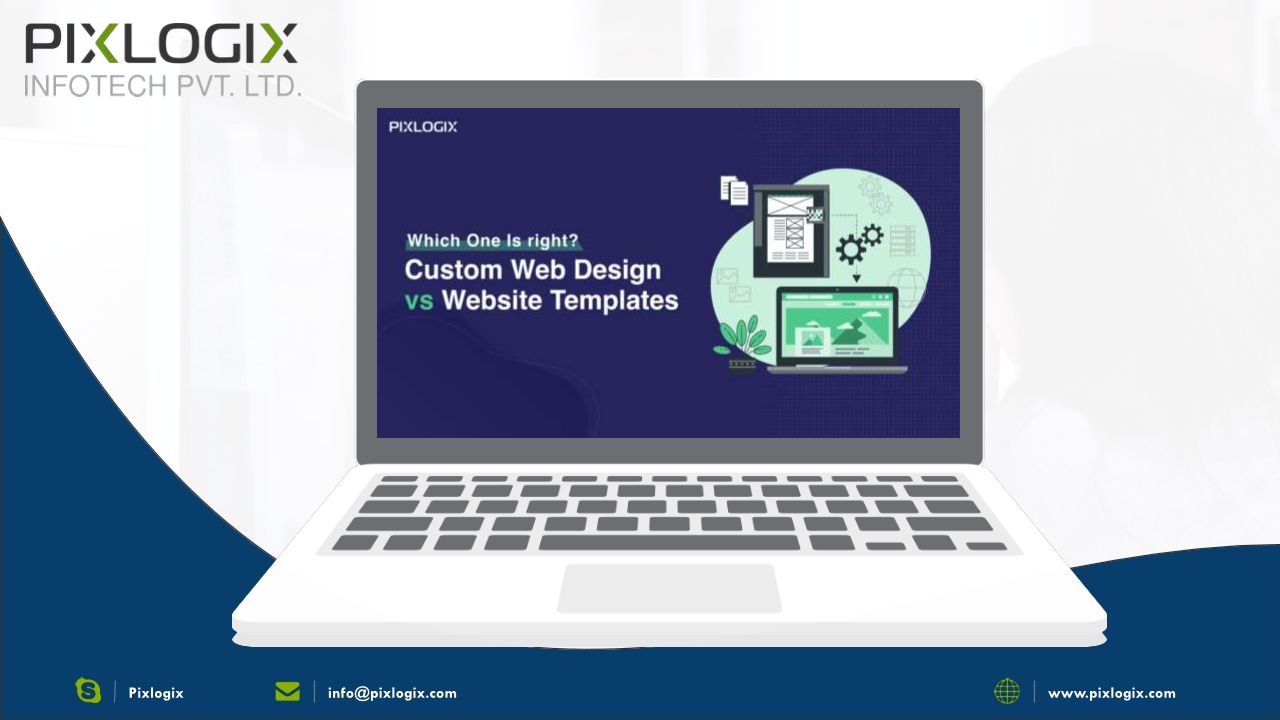 PIXLOGIX
INFOTECH PVT. LTD.

PIXLOGIX

Which One Is right?
Custom Web Design
vs Website Templates

Pixlogix
info@pixlogix.com
www.pixlogix.com